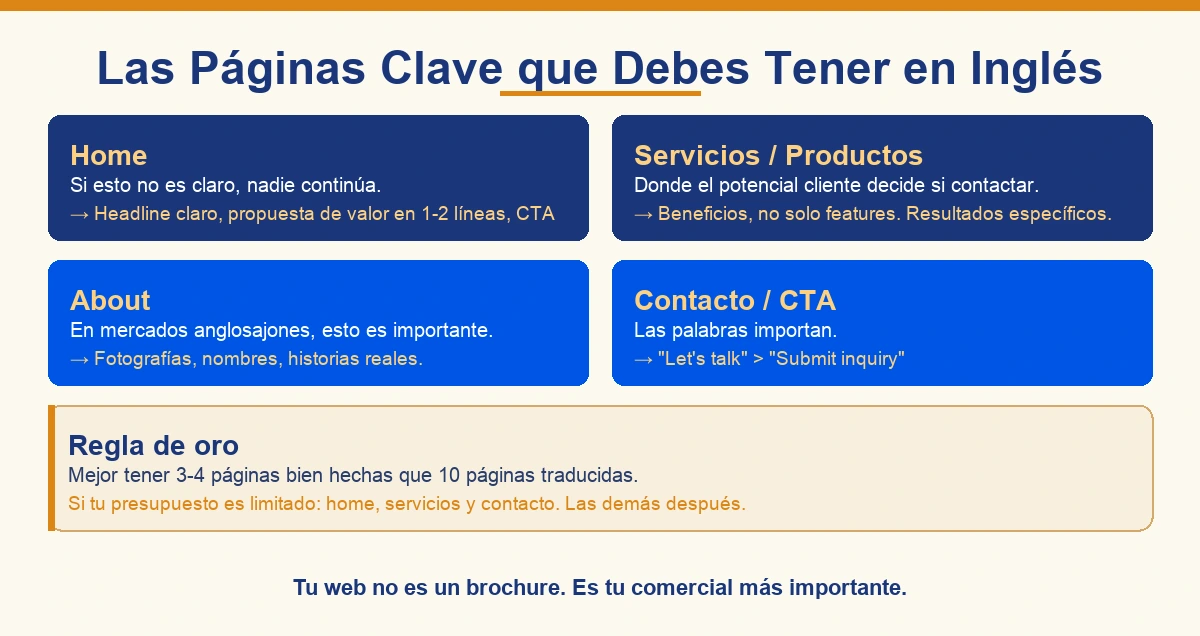 Las Páginas Clave que Debes Tener en Inglés

Home
Si esto no es claro, nadie continúa.
→ Headline claro, propuesta de valor en 1-2 líneas, CTA

Servicios / Productos
Donde el potencial cliente decide si contactar.
→ Beneficios, no solo features. Resultados específicos.

About
En mercados anglosajones, esto es importante.
→ Fotografías, nombres, historias reales.

Contacto / CTA
Las palabras importan.
→ "Let's talk" > "Submit inquiry"

Regla de oro
Mejor tener 3-4 páginas bien hechas que 10 páginas traducidas.
Si tu presupuesto es limitado: home, servicios y contacto. Las demás después.

Tu web no es un brochure. Es tu comercial más importante.